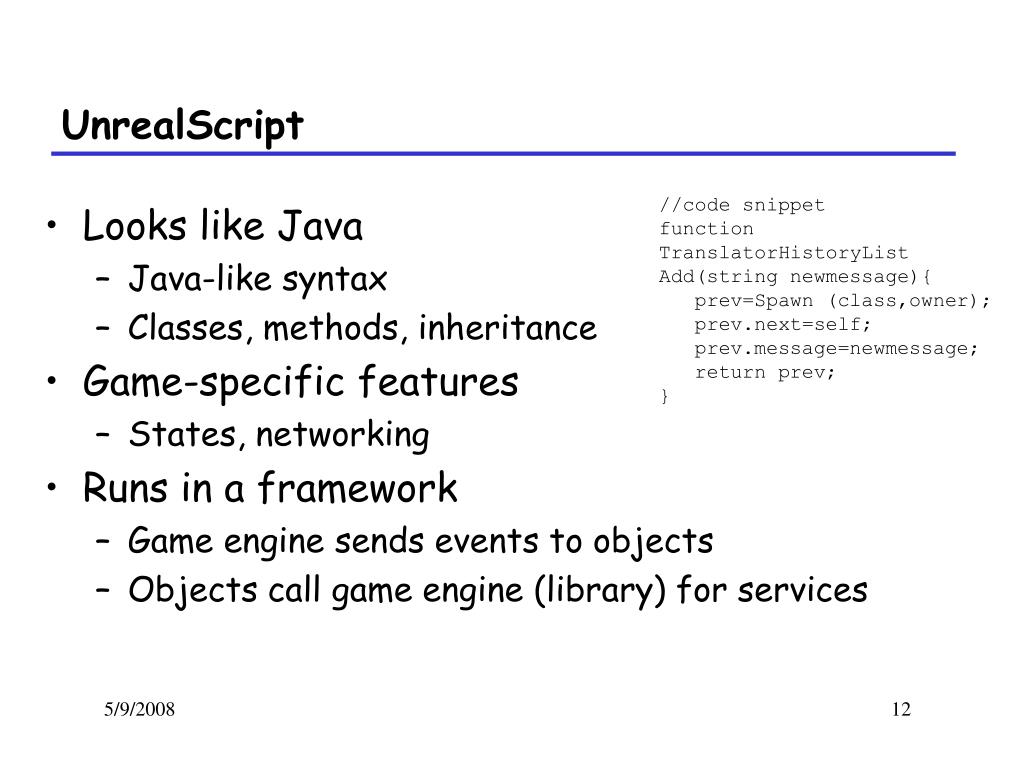 UnrealScript

• Looks like Java
– Java-like syntax
– Classes, methods, inheritance
• Game-specific features
– States, networking
• Runs in a framework
– Game engine sends events to objects
– Objects call game engine (library) for services

//code snippet
function
TranslatorHistoryList
Add(string newmessage){
prev=Spawn (class,owner);
prev.next=self;
prev.message=newmessage;
return prev;
}

5/9/2008

12